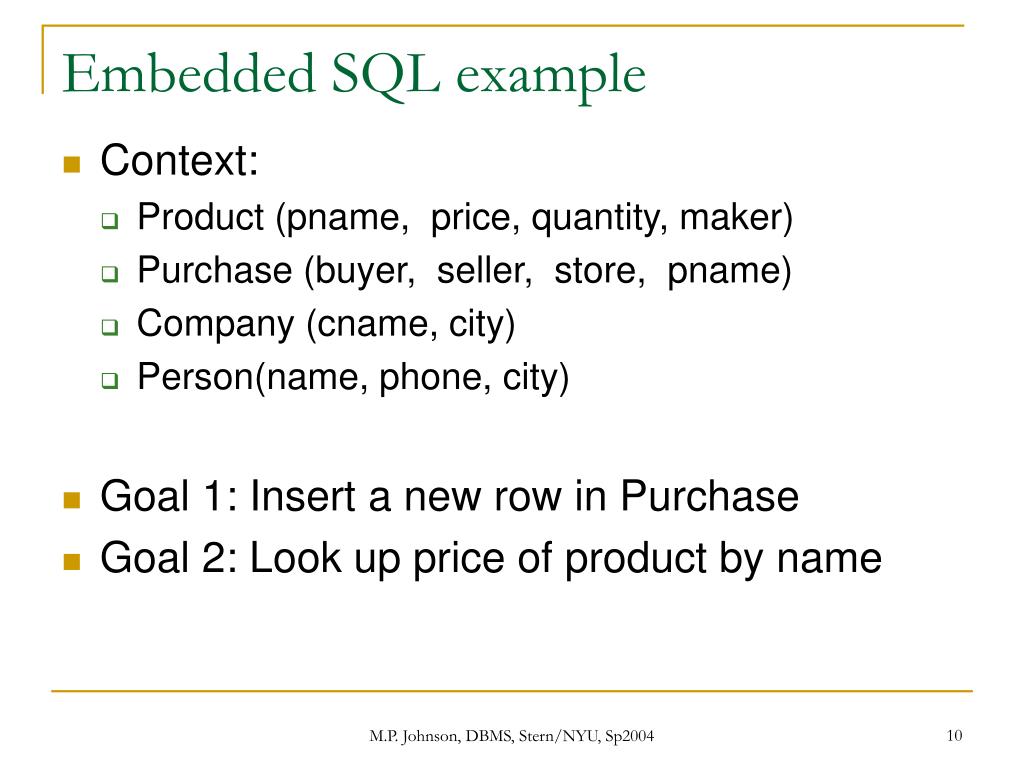 Embedded SQL example

Context:
Product (pname,  price, quantity, maker)
Purchase (buyer,  seller,  store,  pname)
Company (cname, city)
Person(name, phone, city)

Goal 1: Insert a new row in Purchase
Goal 2: Look up price of product by name

M.P. Johnson, DBMS, Stern/NYU, Sp2004

10